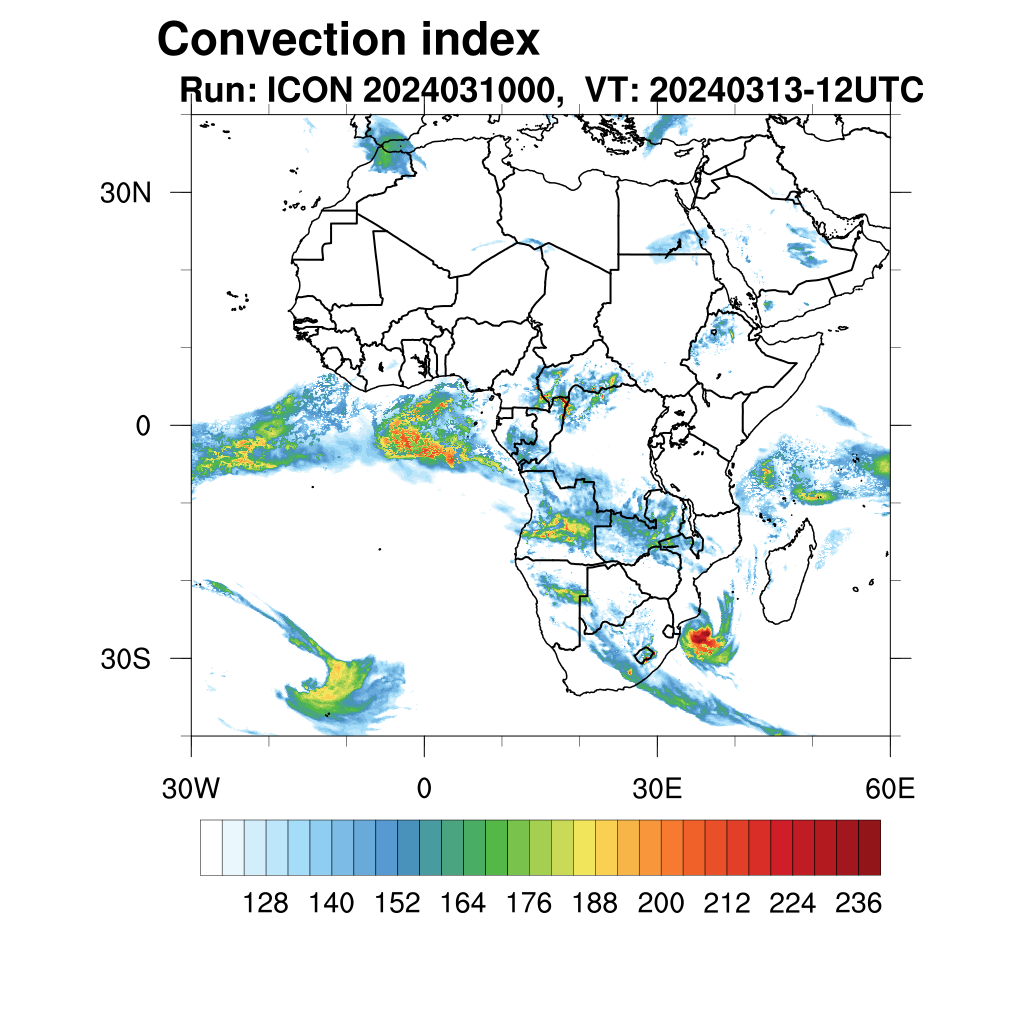 Convection index
Run: ICON 2024031000, VT: 20240313-12UTC

30N
0
30S

30W
0
30E
60E

128 140 152 164 176 188 200 212 224 236